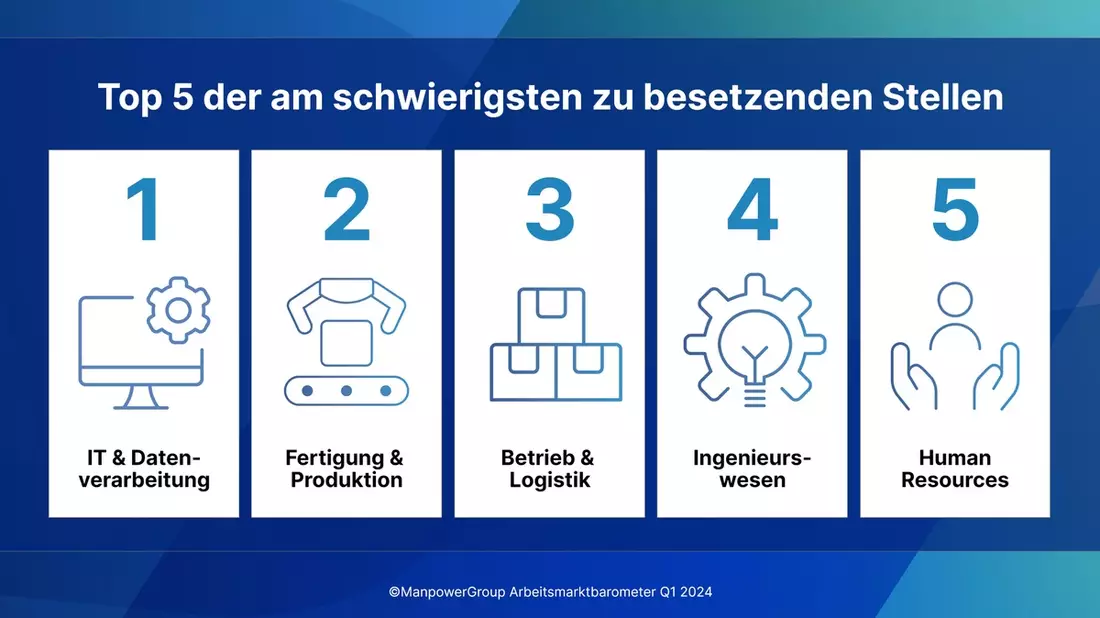 Top 5 der am schwierigsten zu besetzenden Stellen

1

IT & Datenverarbeitung

2

Fertigung & Produktion

3

Betrieb & Logistik

4

Ingenieurswesen

5

Human Resources

©ManpowerGroup Arbeitsmarktbarometer Q1 2024